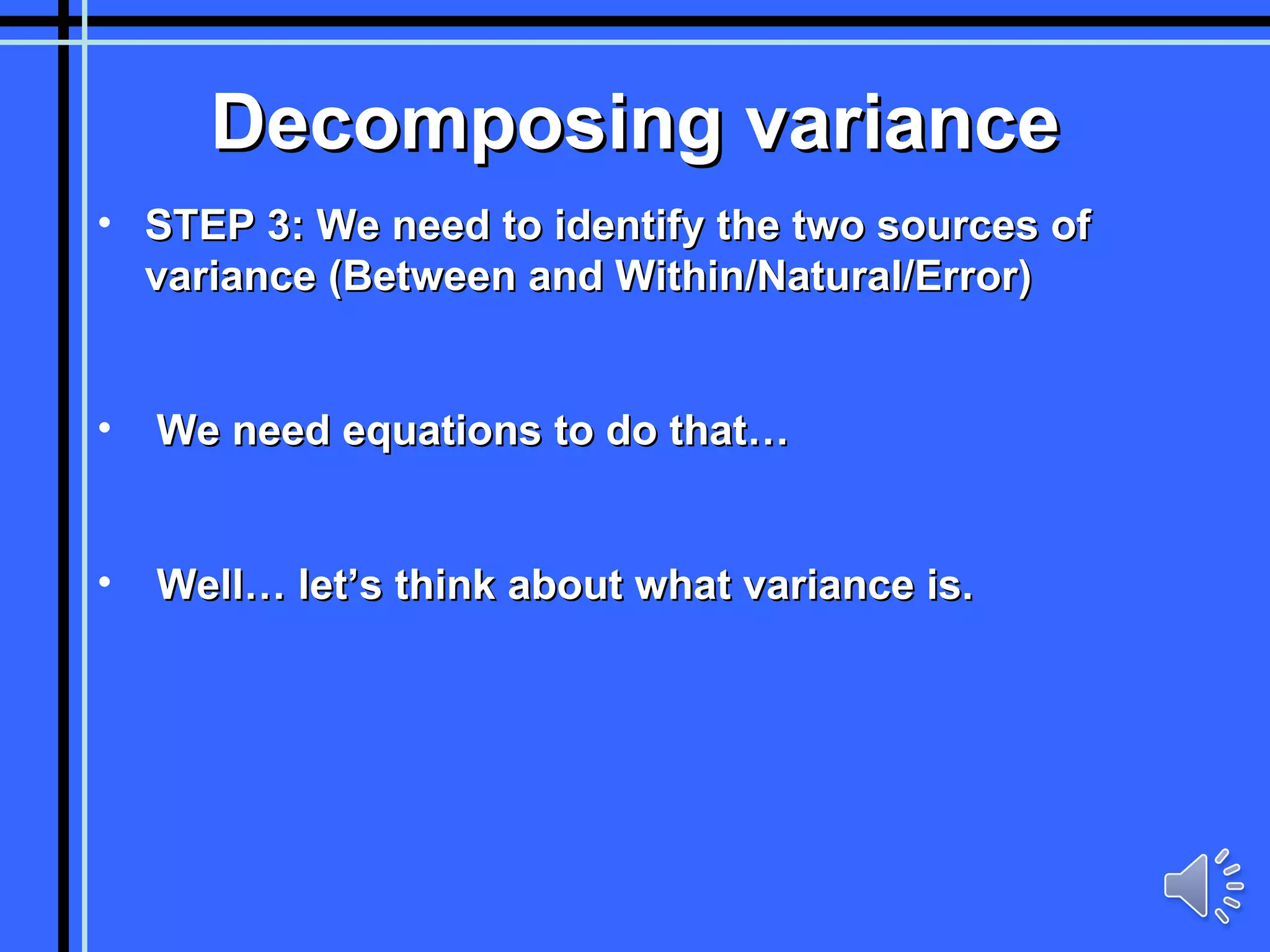 Decomposing variance

• STEP 3: We need to identify the two sources of variance (Between and Within/Natural/Error)

• We need equations to do that…

• Well… let’s think about what variance is.